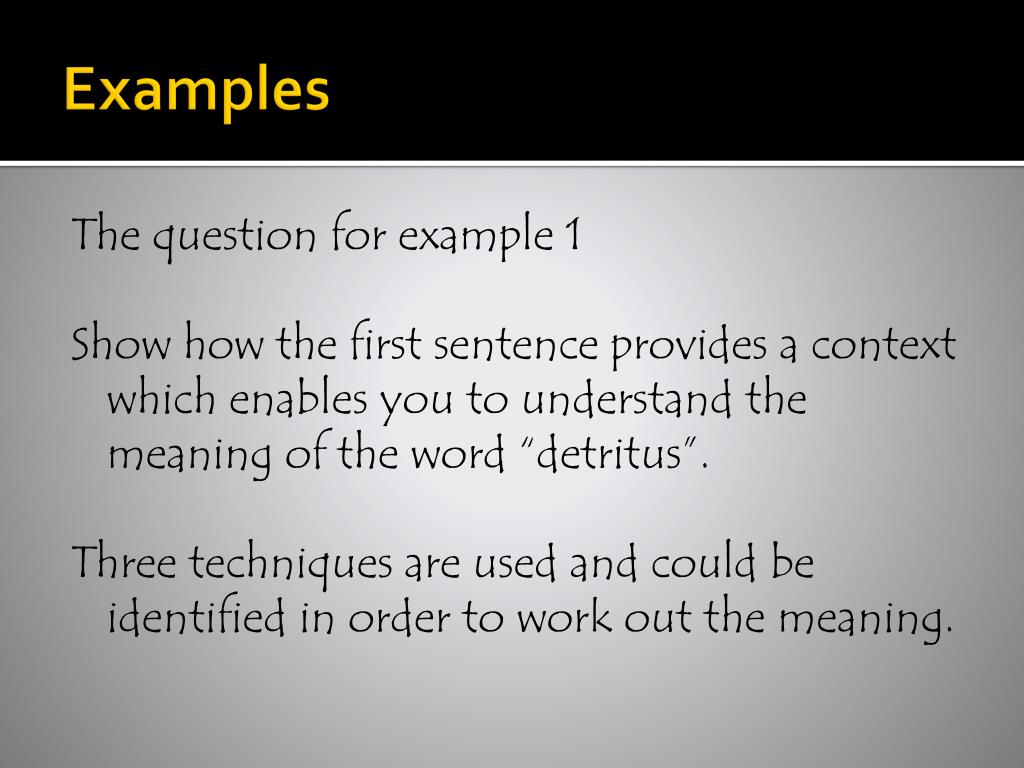 Examples

The question for example 1

Show how the first sentence provides a context which enables you to understand the meaning of the word "detritus".

Three techniques are used and could be identified in order to work out the meaning.